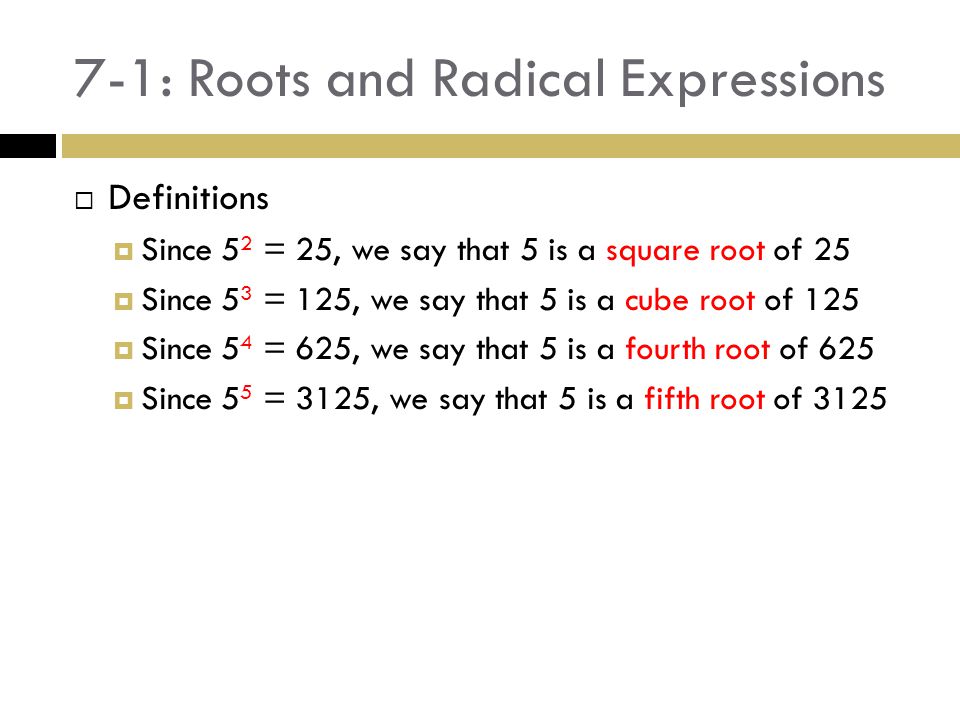 7-1: Roots and Radical Expressions

Definitions

Since $5^2 = 25$, we say that 5 is a square root of 25

Since $5^3 = 125$, we say that 5 is a cube root of 125

Since $5^4 = 625$, we say that 5 is a fourth root of 625

Since $5^5 = 3125$, we say that 5 is a fifth root of 3125